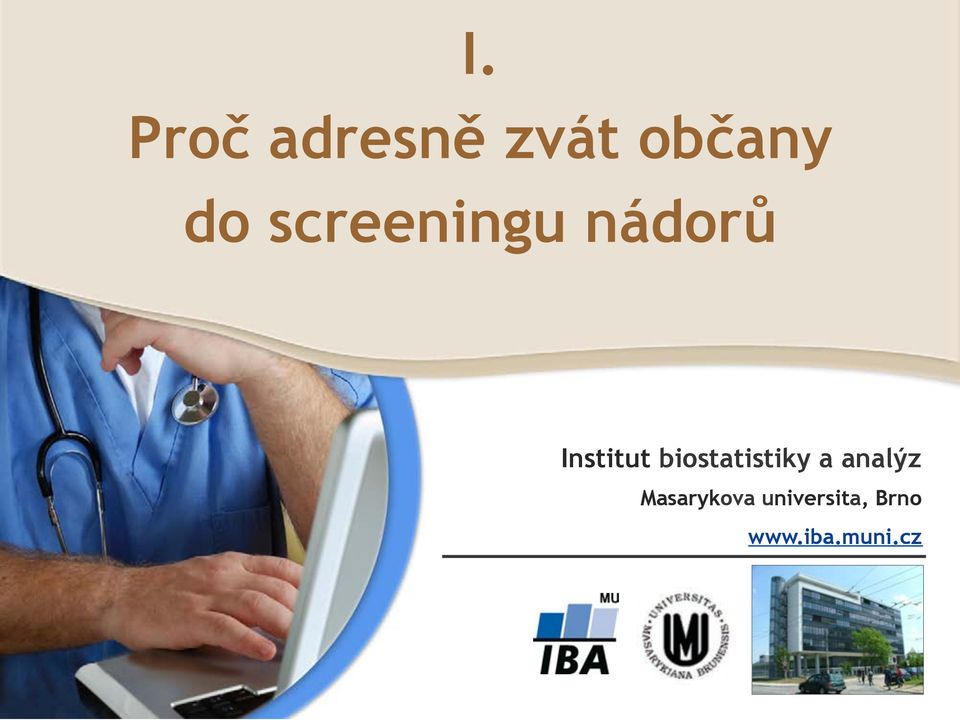 I.
Proč adresně zvát občany do screeningu nádorů

Institut biostatistiky a analýz
Masarykova universita, Brno
www.iba.muni.cz

MU
IBA

UNIVERSITAS MASARYKIANA BRUNENSIS